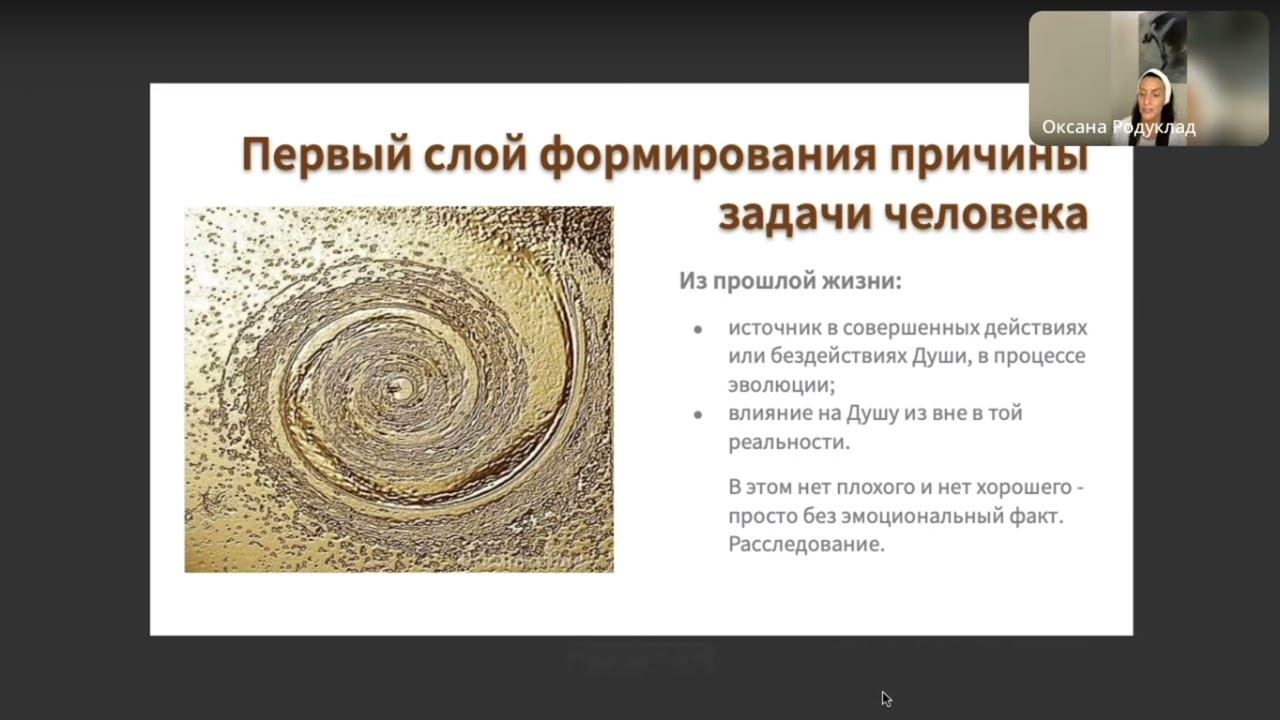 Оксана Родуклад

Первый слой формирования причины задачи человека

Из прошлой жизни:

- источник в совершенных действиях или бездействиях Души, в процессе эволюции;
- влияние на Душу из вне в той реальности.

В этом нет плохого и нет хорошего - просто без эмоциональный факт. Расследование.